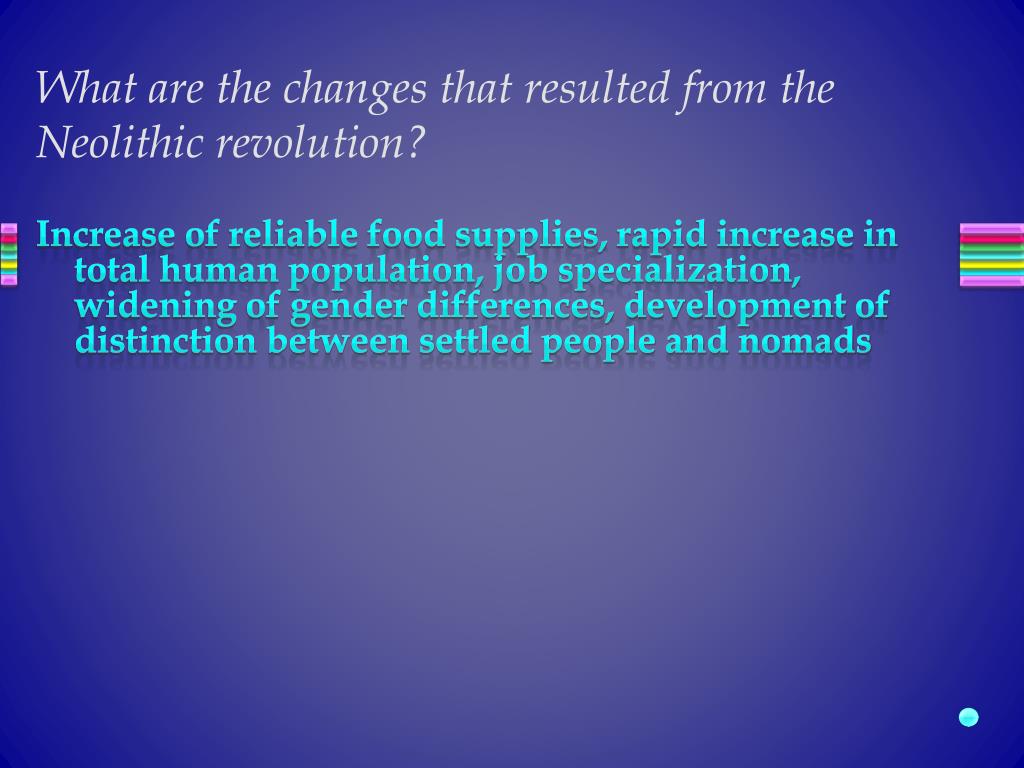 What are the changes that resulted from the Neolithic revolution?

Increase of reliable food supplies, rapid increase in total human population, job specialization, widening of gender differences, development of distinction between settled people and nomads